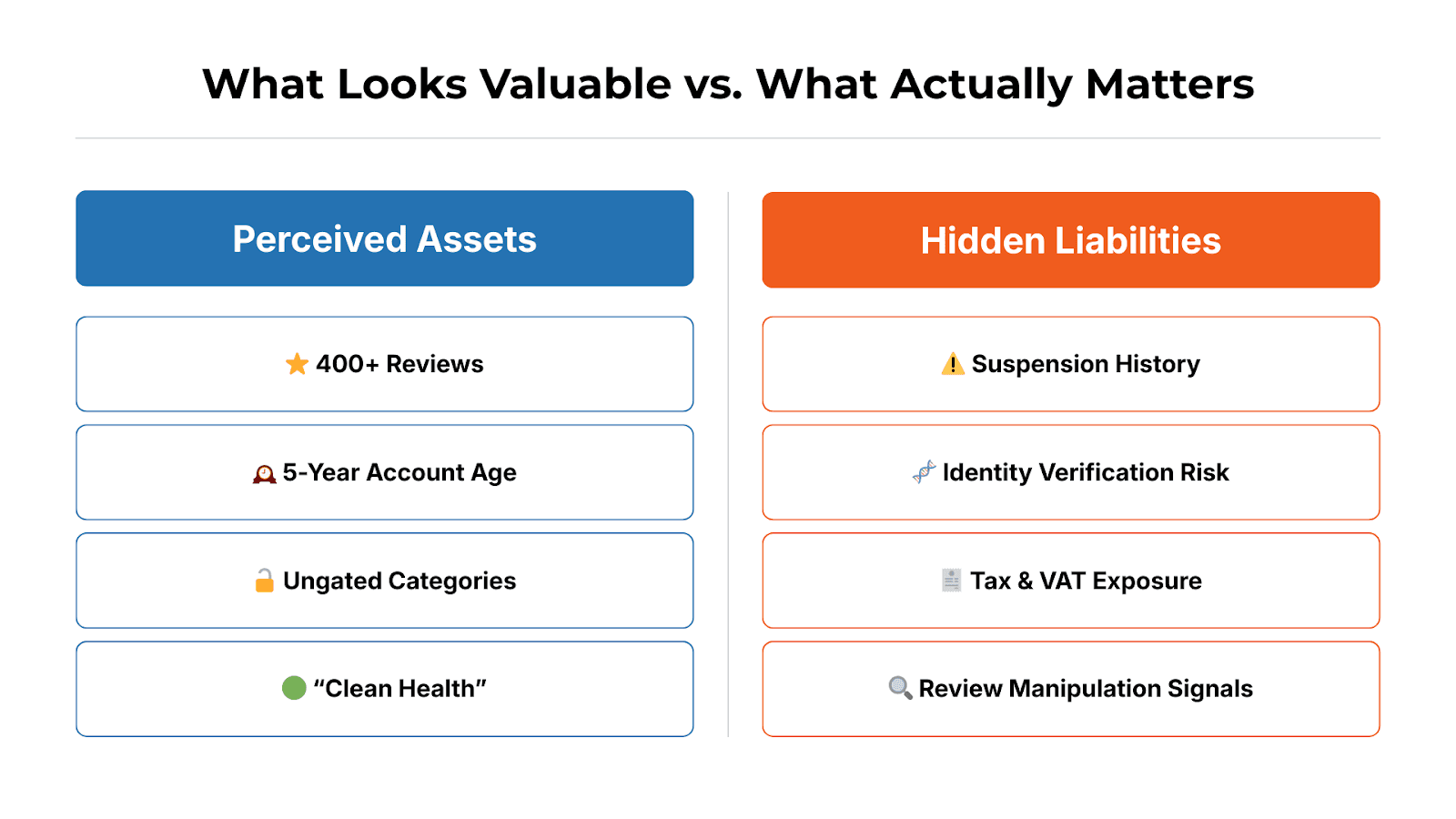 What Looks Valuable vs. What Actually Matters

Perceived Assets

400+ Reviews

5-Year Account Age

Ungated Categories

“Clean Health”

Hidden Liabilities

Suspension History

Identity Verification Risk

Tax & VAT Exposure

Review Manipulation Signals